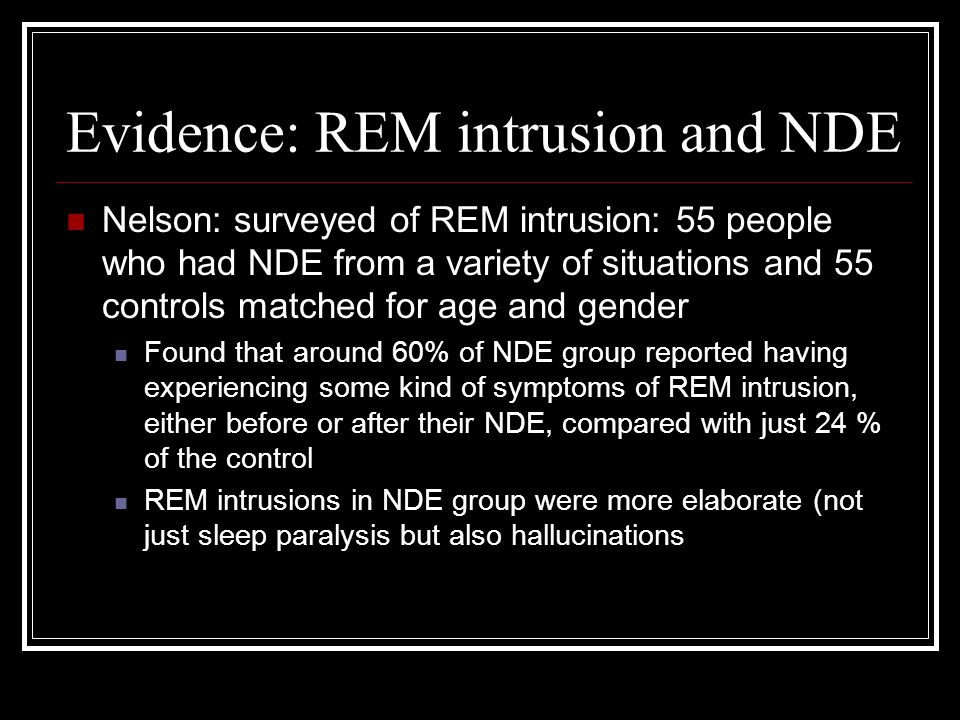 Evidence: REM intrusion and NDE

Nelson: surveyed of REM intrusion: 55 people who had NDE from a variety of situations and 55 controls matched for age and gender

Found that around 60% of NDE group reported having experiencing some kind of symptoms of REM intrusion, either before or after their NDE, compared with just 24 % of the control

REM intrusions in NDE group were more elaborate (not just sleep paralysis but also hallucinations